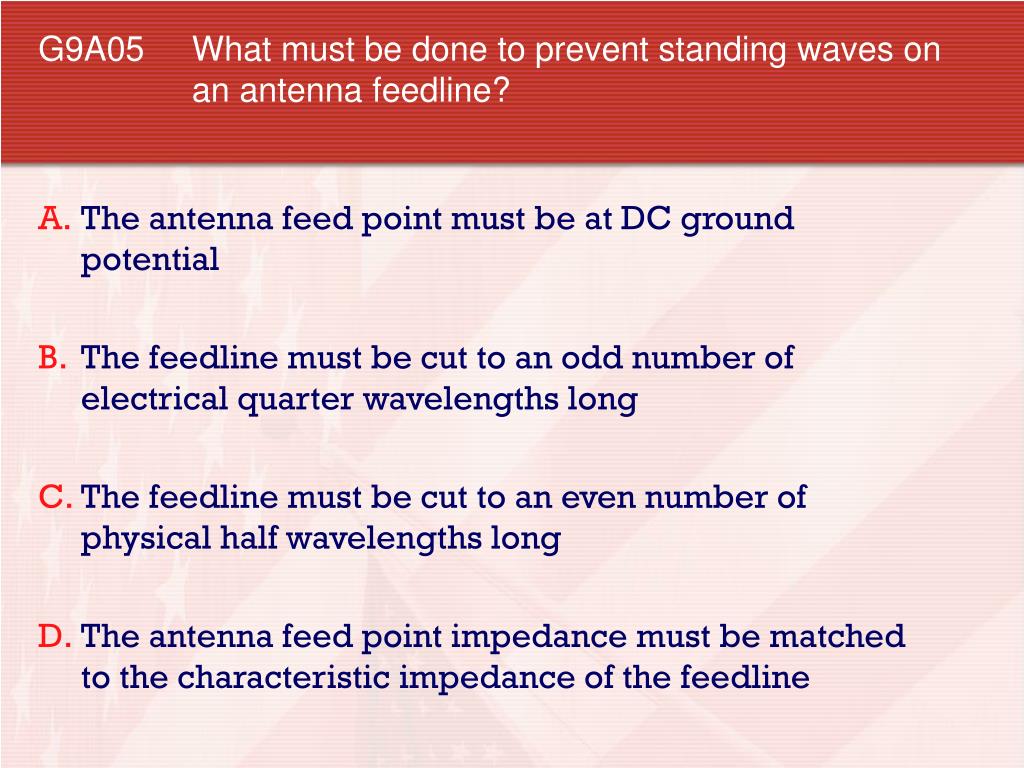 G9A05 What must be done to prevent standing waves on an antenna feedline?

A. The antenna feed point must be at DC ground potential

B. The feedline must be cut to an odd number of electrical quarter wavelengths long

C. The feedline must be cut to an even number of physical half wavelengths long

D. The antenna feed point impedance must be matched to the characteristic impedance of the feedline